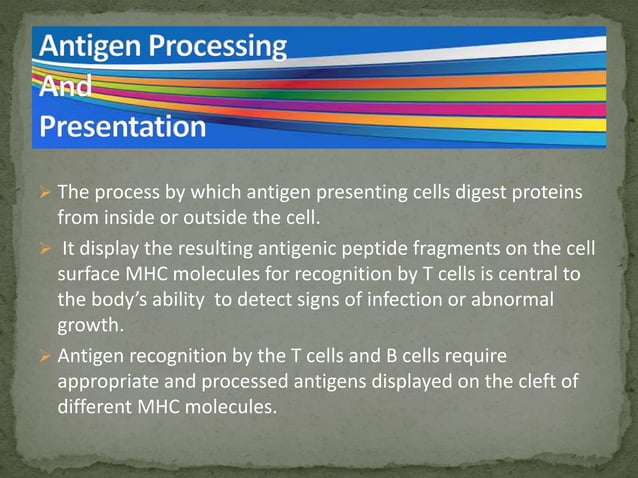 Antigen Processing
And
Presentation

➢ The process by which antigen presenting cells digest proteins from inside or outside the cell.

➢ It display the resulting antigenic peptide fragments on the cell surface MHC molecules for recognition by T cells is central to the body's ability to detect signs of infection or abnormal growth.

➢ Antigen recognition by the T cells and B cells require appropriate and processed antigens displayed on the cleft of different MHC molecules.